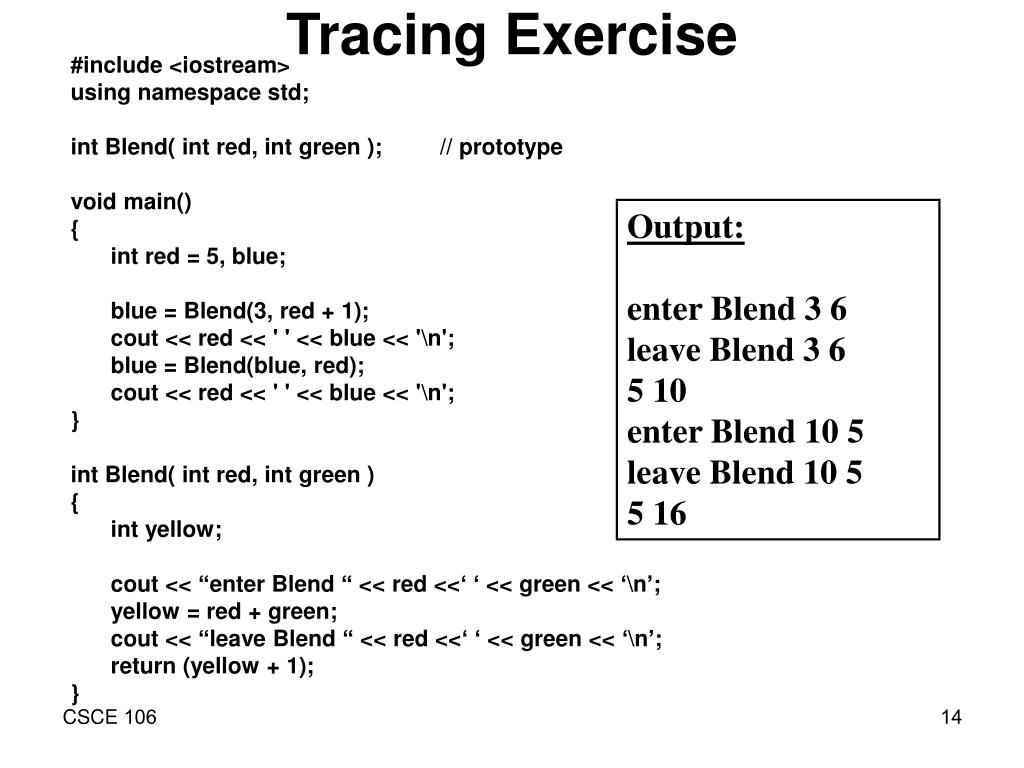 Tracing Exercise

#include <iostream>
using namespace std;

int Blend( int red, int green ); // prototype

void main()
{
int red = 5, blue;

blue = Blend(3, red + 1);
cout << red << ' ' << blue << '\n';
blue = Blend(blue, red);
cout << red << ' ' << blue << '\n';
}

int Blend( int red, int green )
{
int yellow;

cout << “enter Blend “ << red <<‘ ‘ << green << ‘\n’;
yellow = red + green;
cout << “leave Blend “ << red <<‘ ‘ << green << ‘\n’;
return (yellow + 1);
}

Output:

enter Blend 3 6
leave Blend 3 6
5 10
enter Blend 10 5
leave Blend 10 5
5 16

CSCE 106

14